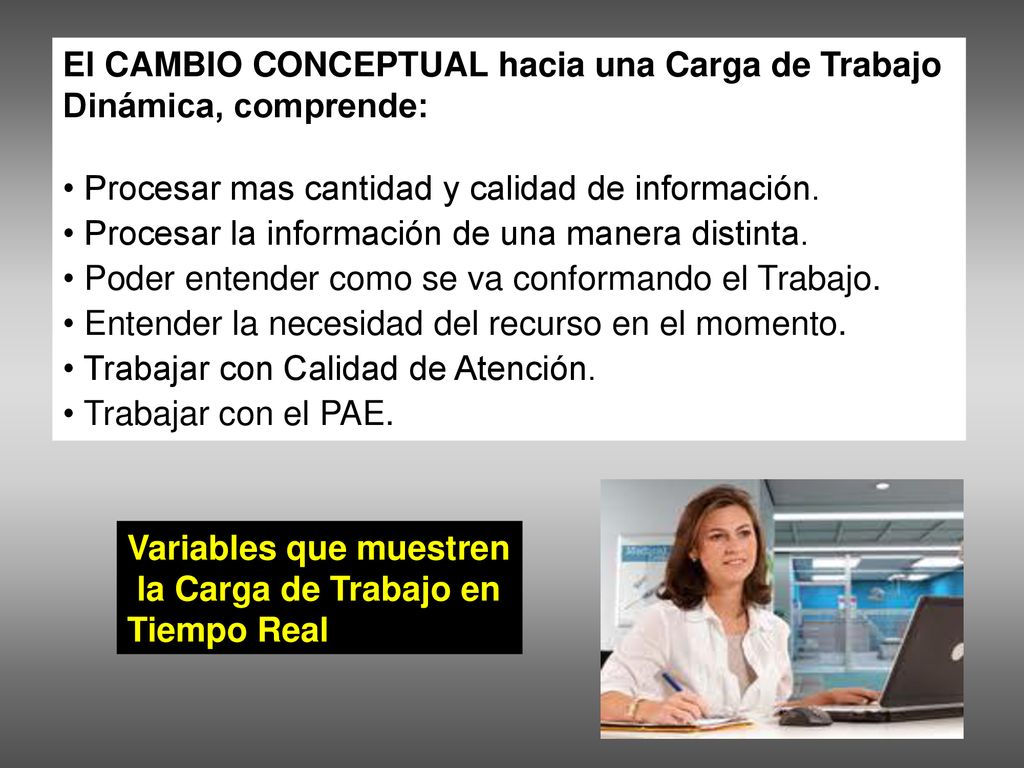 El CAMBIO CONCEPTUAL hacia una Carga de Trabajo Dinámica, comprende:

• Procesar mas cantidad y calidad de información.
• Procesar la información de una manera distinta.
• Poder entender como se va conformando el Trabajo.
• Entender la necesidad del recurso en el momento.
• Trabajar con Calidad de Atención.
• Trabajar con el PAE.

Variables que muestren la Carga de Trabajo en Tiempo Real